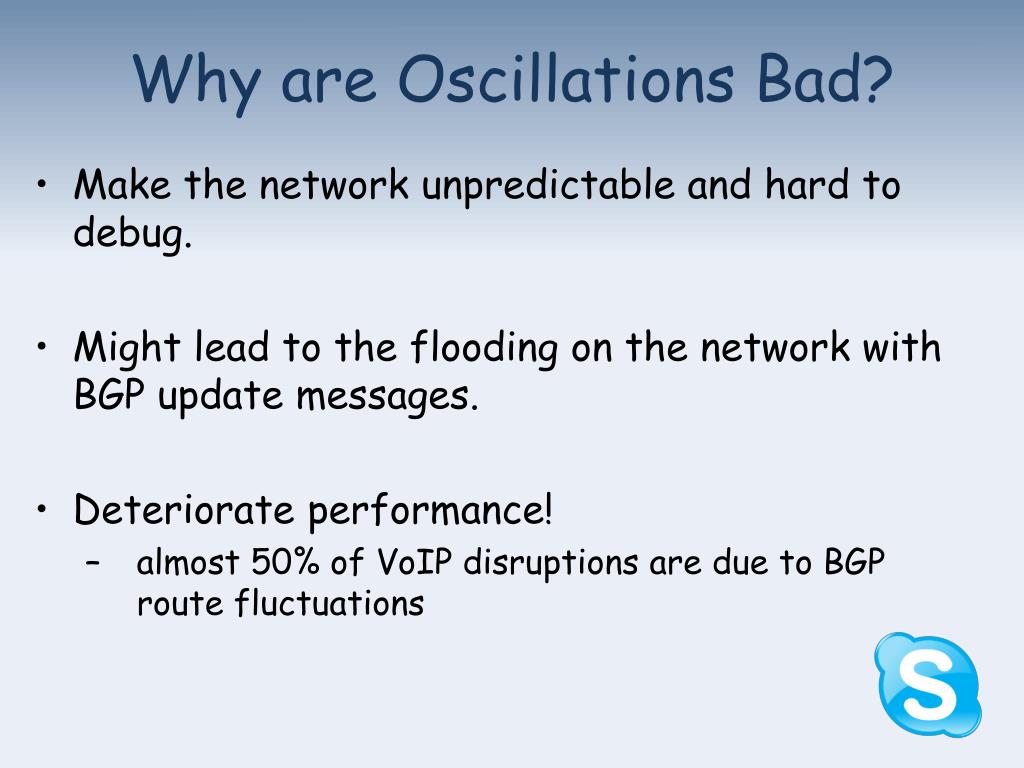 Why are Oscillations Bad?

• Make the network unpredictable and hard to debug.

• Might lead to the flooding on the network with BGP update messages.

• Deteriorate performance!
– almost 50% of VoIP disruptions are due to BGP route fluctuations

S